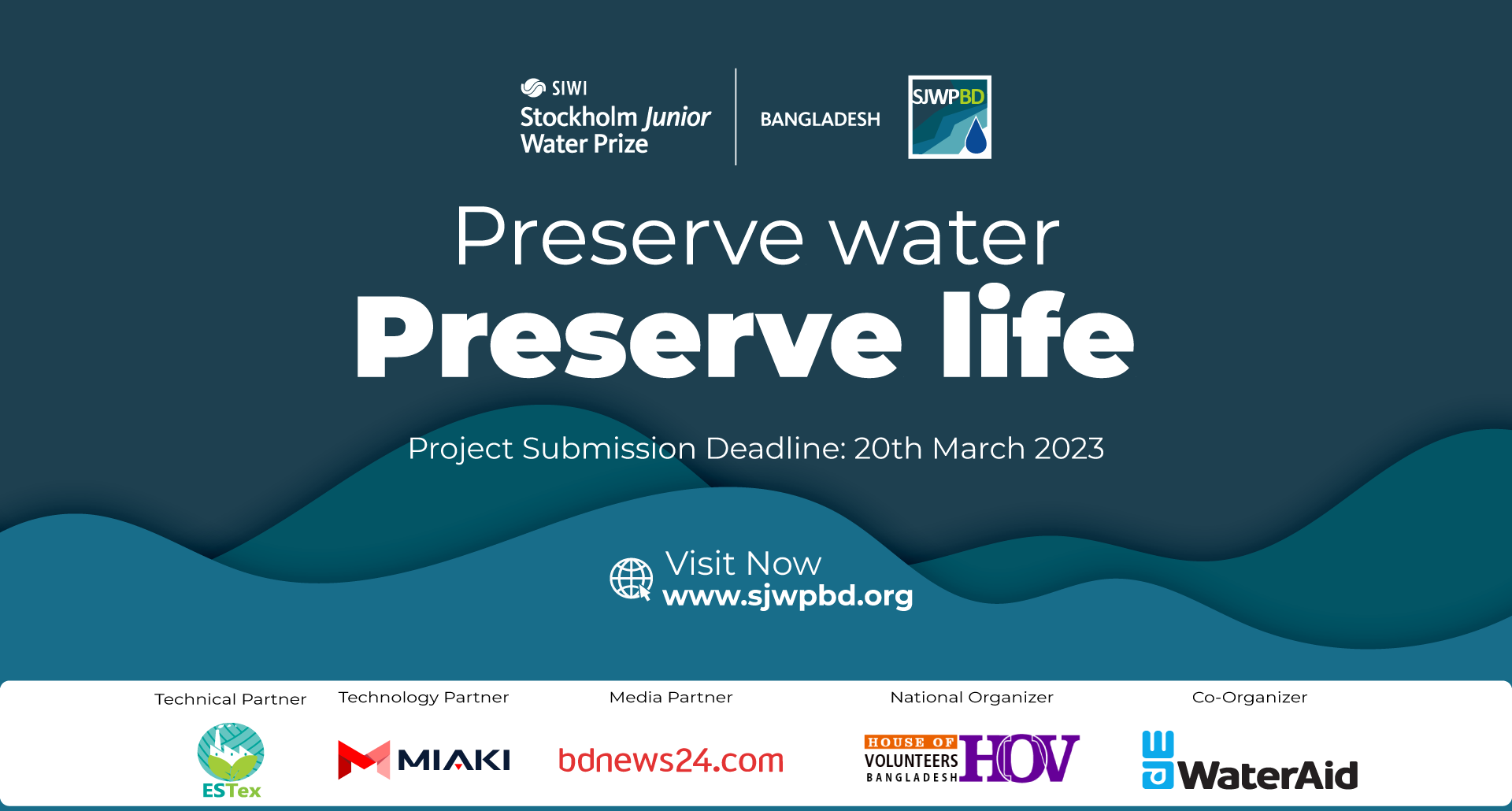 SIWI
Stockholm Junior Water Prize

BANGLADESH

SJWPBD

Preserve water
Preserve life

Project Submission Deadline: 20th March 2023

Visit Now
www.sjwpbd.org

Technical Partner
ESTex

Technology Partner
MIAKI

Media Partner
bdnews24.com

National Organizer
HOUSE OF VOLUNTEERS BANGLADESH HOV

Co-Organizer
WaterAid